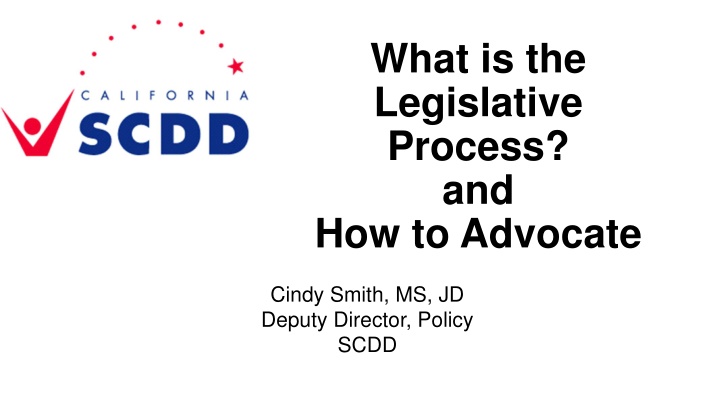 CALIFORNIA
SCDD

What is the Legislative Process?
and
How to Advocate

Cindy Smith, MS, JD
Deputy Director, Policy
SCDD